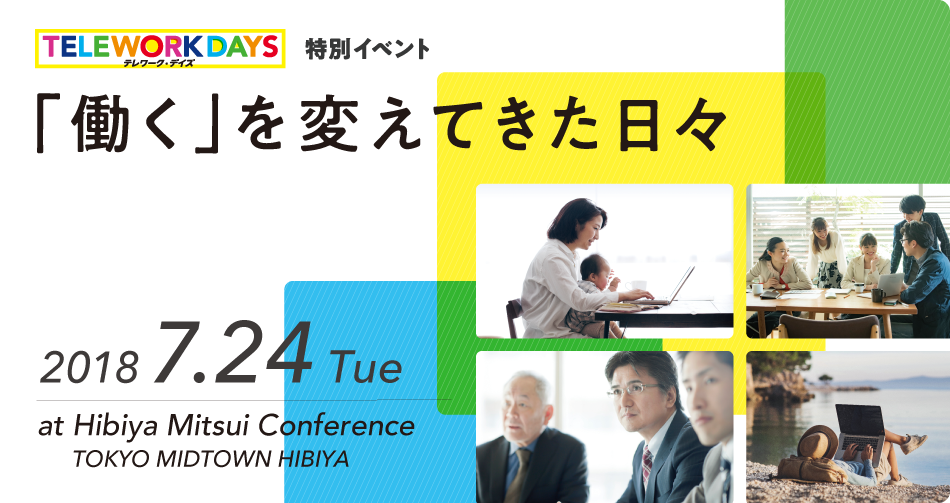 TELEWORK DAYS
テレワーク・デイズ
特別イベント

「働く」を変えてきた日々

2018 7.24 Tue

at Hibiya Mitsui Conference
TOKYO MIDTOWN HIBIYA